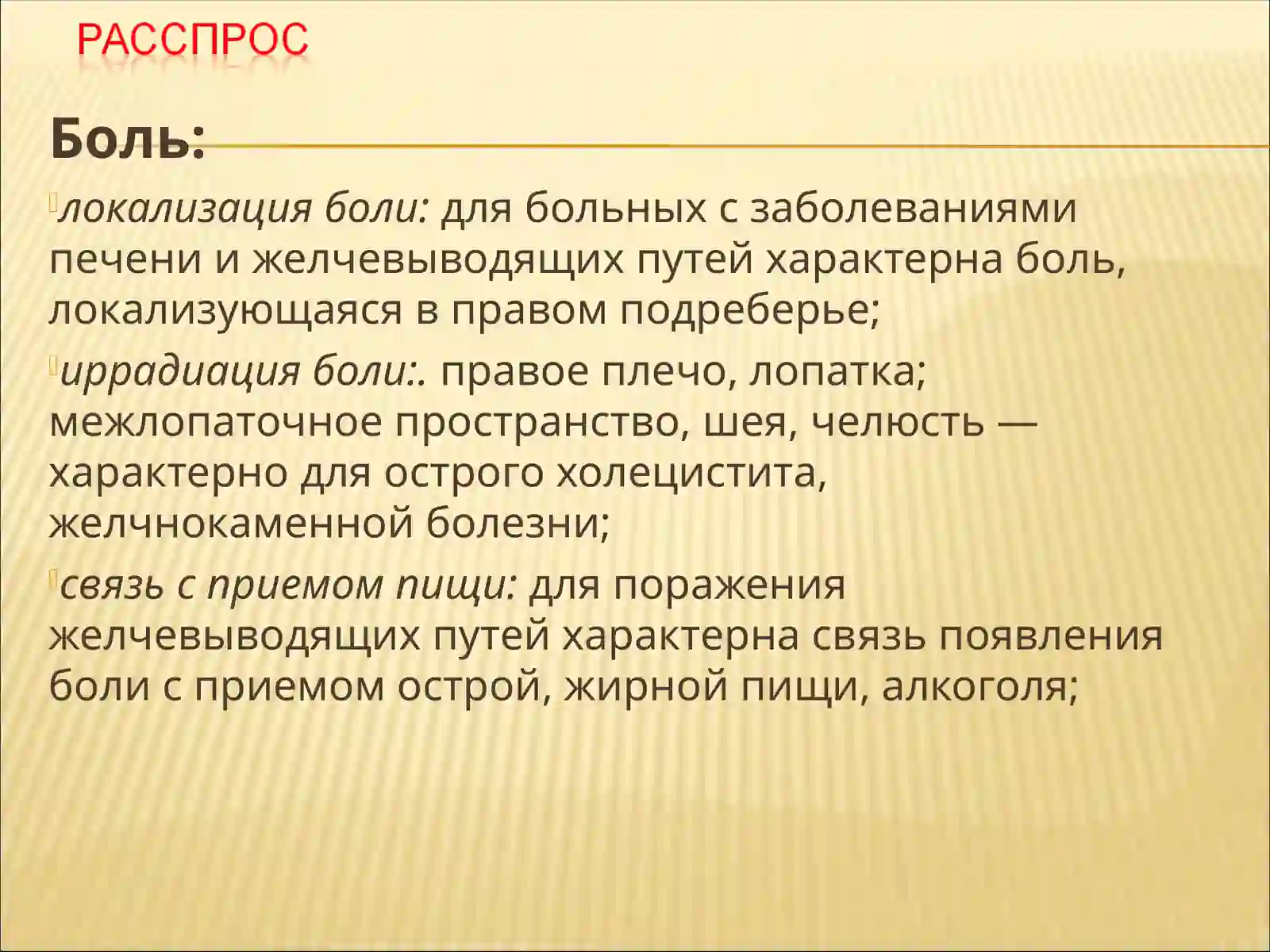 РАССПРОС

Боль:

локализация боли: для больных с заболеваниями печени и желчевыводящих путей характерна боль, локализующаяся в правом подреберье;

иррадиация боли:. правое плечо, лопатка; межлопаточное пространство, шея, челюсть — характерно для острого холецистита, желчнокаменной болезни;

связь с приемом пищи: для поражения желчевыводящих путей характерна связь появления боли с приемом острой, жирной пищи, алкоголя;